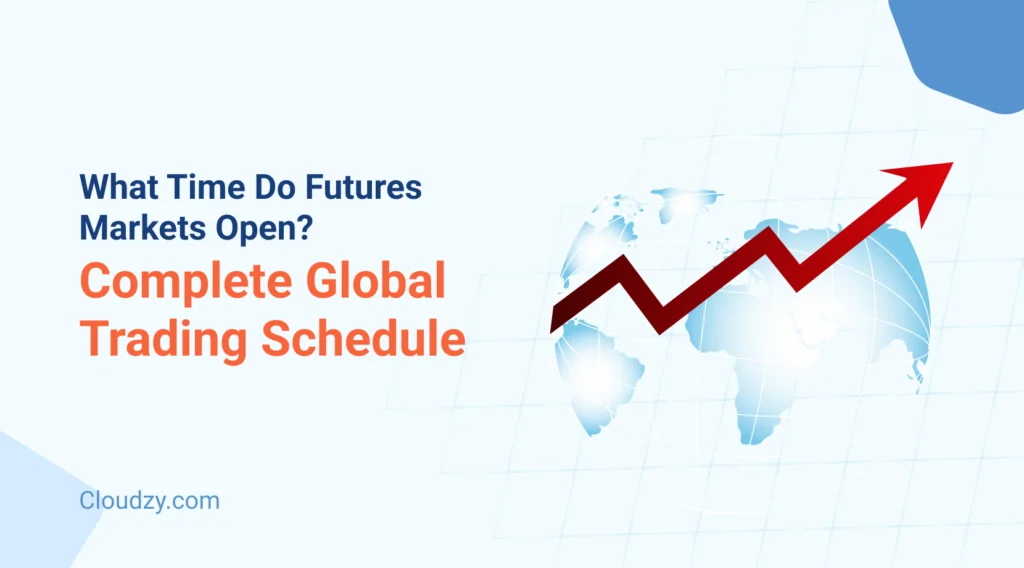 What Time Do Futures Markets Open?

Complete Global Trading Schedule

Cloudzy.com